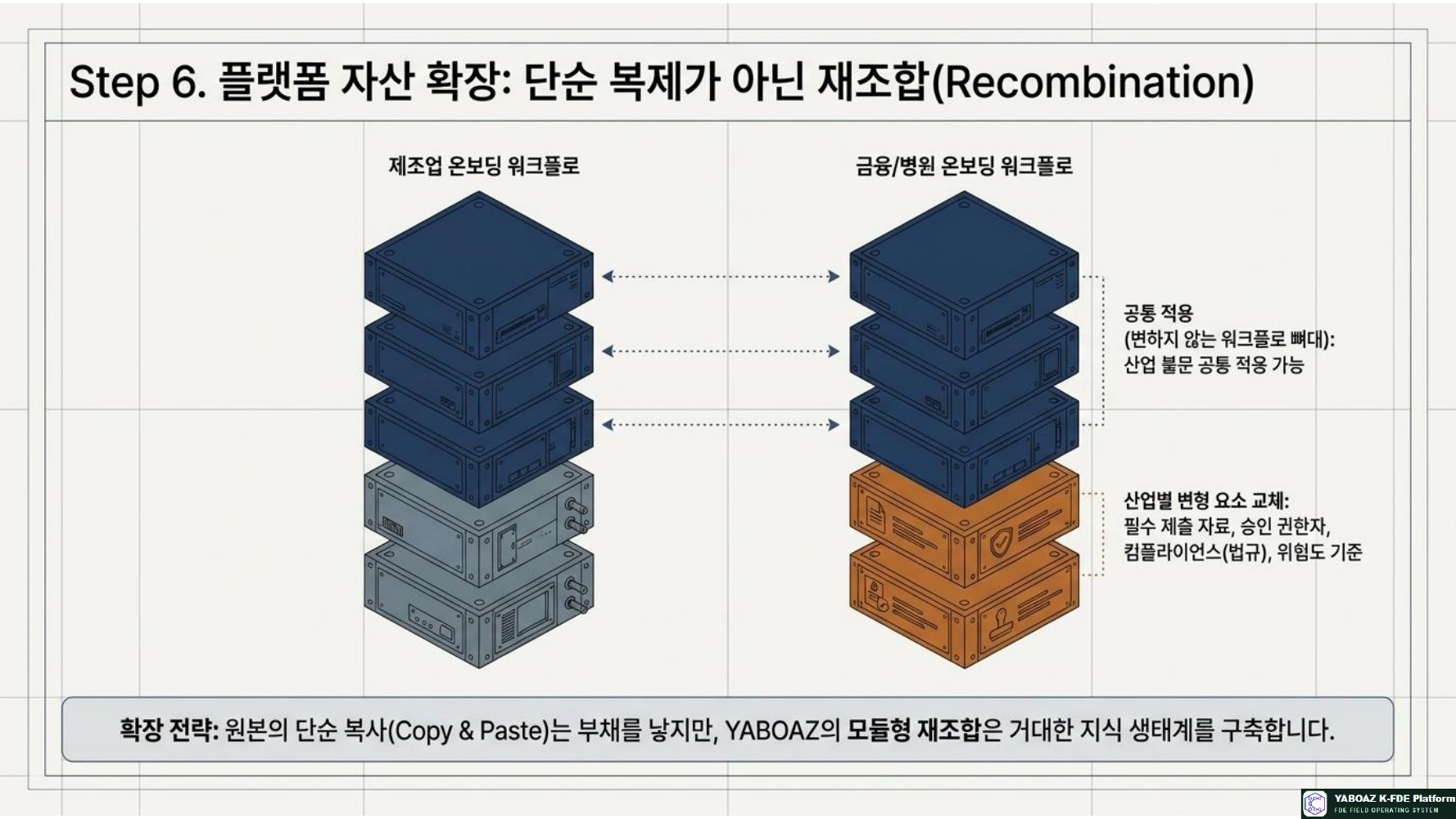 Step 6. 플랫폼 자산 확장: 단순 복제가 아닌 재조합(Recombination)

제조업 온보딩 워크플로

금융/병원 온보딩 워크플로

공통 적용
(변하지 않는 워크플로 뼈대):
산업 불문 공통 적용 가능

산업별 변형 요소 교체:
필수 제출 자료, 승인 권한자,
컴플라이언스(법규), 위험도 기준

확장 전략: 원본의 단순 복사(Copy & Paste)는 부채를 낳지만, YABOAZ의 모듈형 재조합은 거대한 지식 생태계를 구축합니다.

YABOAZ K-FDE Platform
FDE FIELD OPERATING SYSTEM